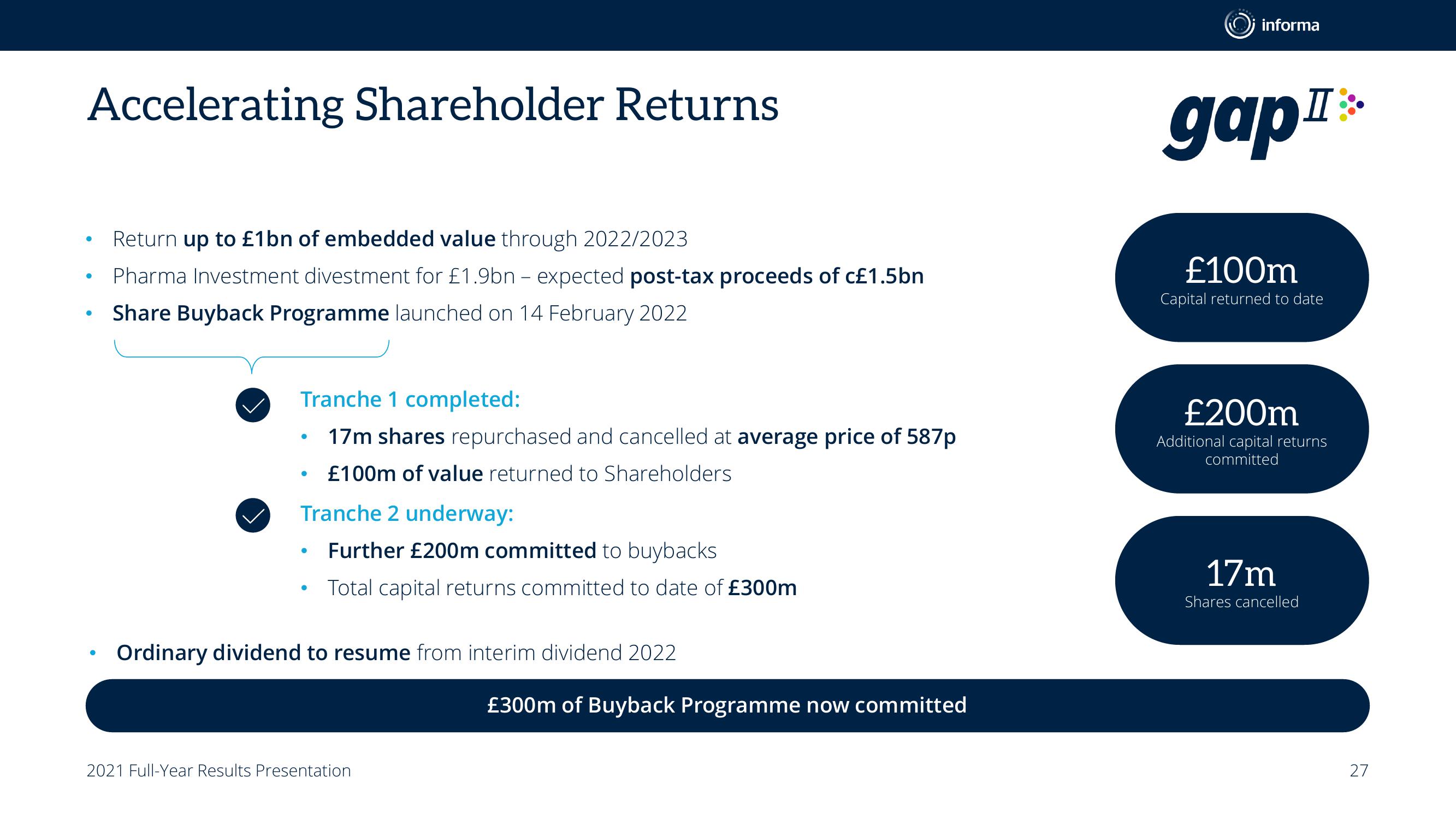 informa

Accelerating Shareholder Returns

gap II

• Return up to £1bn of embedded value through 2022/2023
• Pharma Investment divestment for £1.9bn – expected post-tax proceeds of c£1.5bn
• Share Buyback Programme launched on 14 February 2022

Tranche 1 completed:
• 17m shares repurchased and cancelled at average price of 587p
• £100m of value returned to Shareholders

Tranche 2 underway:
• Further £200m committed to buybacks
• Total capital returns committed to date of £300m

• Ordinary dividend to resume from interim dividend 2022

£100m
Capital returned to date

£200m
Additional capital returns committed

17m
Shares cancelled

£300m of Buyback Programme now committed

2021 Full-Year Results Presentation

27